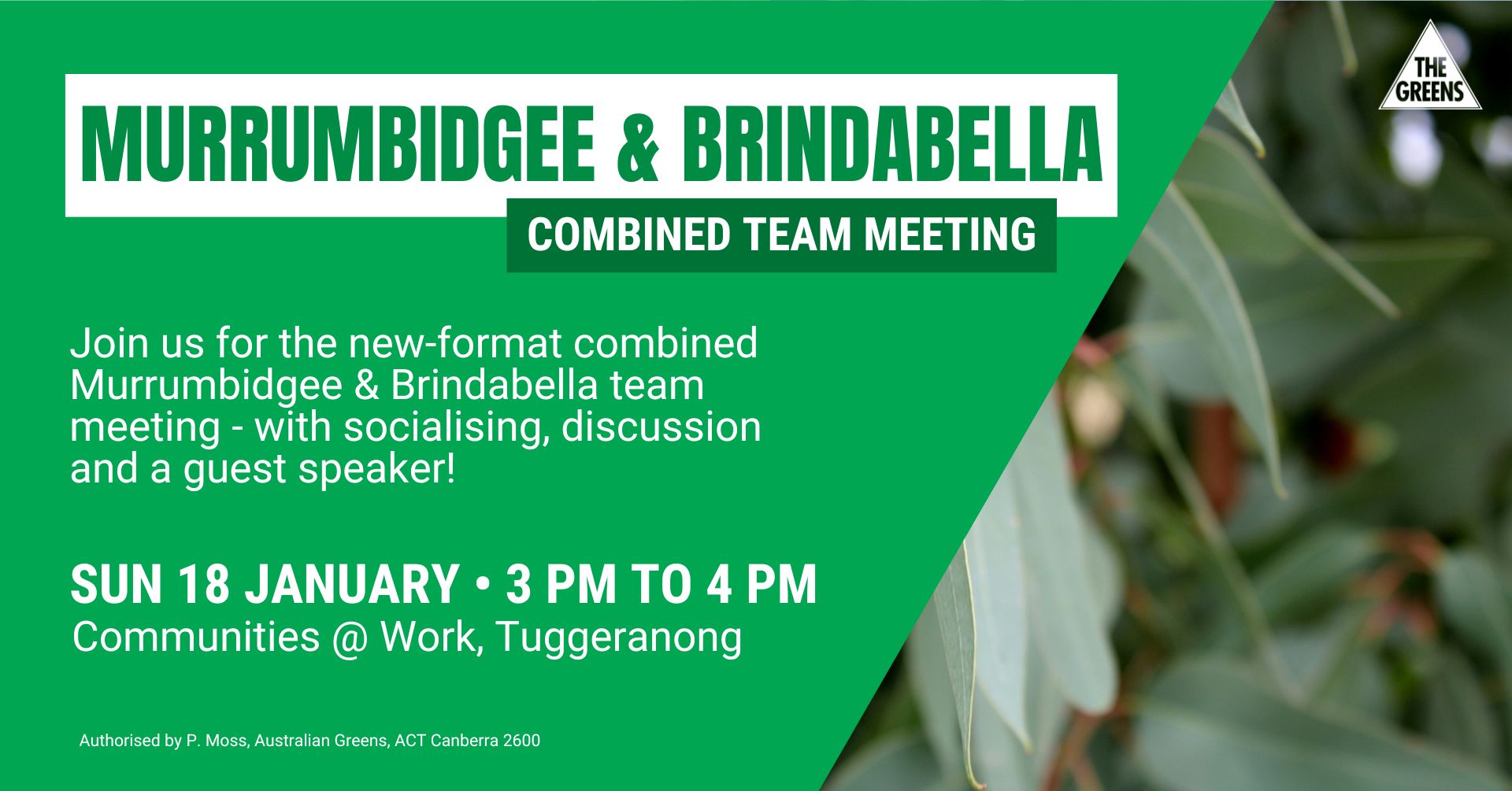 THE GREENS

MURRUMBIDGEE & BRINDABELLA

COMBINED TEAM MEETING

Join us for the new-format combined Murrumbidgee & Brindabella team meeting - with socialising, discussion and a guest speaker!

SUN 18 JANUARY • 3 PM TO 4 PM
Communities @ Work, Tuggeranong

Authorised by P. Moss, Australian Greens, ACT Canberra 2600